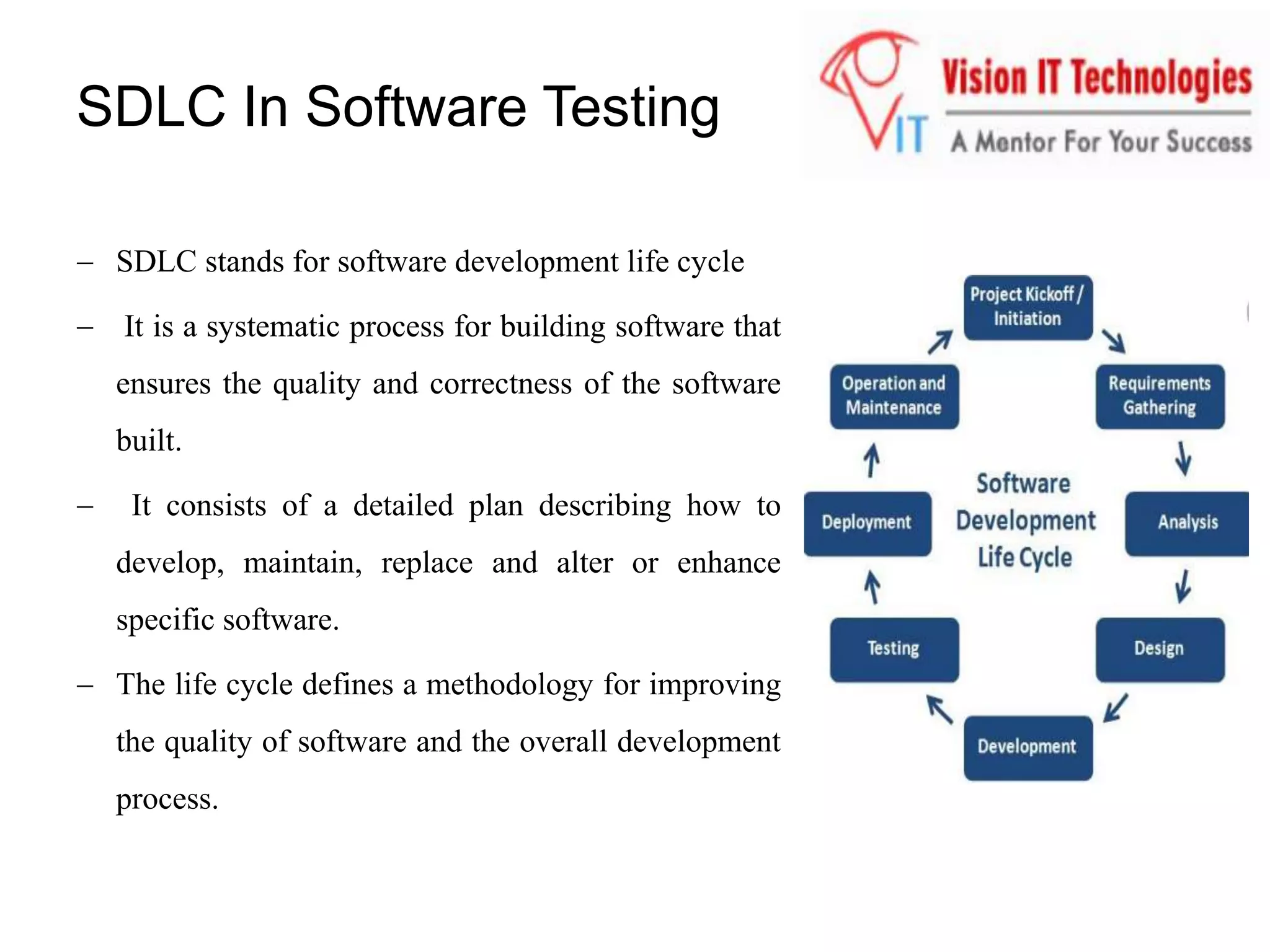 SDLC In Software Testing

VIT Vision IT Technologies
A Mentor For Your Success

– SDLC stands for software development life cycle

– It is a systematic process for building software that ensures the quality and correctness of the software built.

– It consists of a detailed plan describing how to develop, maintain, replace and alter or enhance specific software.

– The life cycle defines a methodology for improving the quality of software and the overall development process.

Project Kickoff / Initiation
Requirements Gathering
Analysis
Design
Development
Testing
Deployment
Operation and Maintenance
Software Development Life Cycle